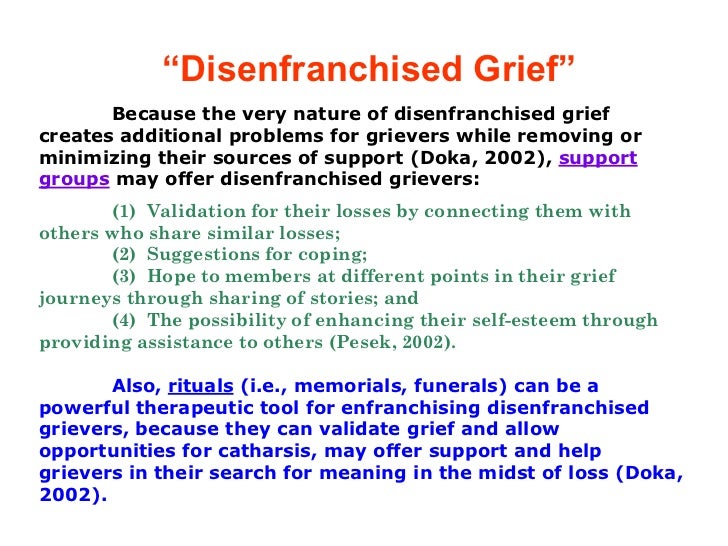 “Disenfranchised Grief”

Because the very nature of disenfranchised grief creates additional problems for grievers while removing or minimizing their sources of support (Doka, 2002), support groups may offer disenfranchised grievers:

(1) Validation for their losses by connecting them with others who share similar losses;
(2) Suggestions for coping;
(3) Hope to members at different points in their grief journeys through sharing of stories; and
(4) The possibility of enhancing their self-esteem through providing assistance to others (Pesek, 2002).

Also, rituals (i.e., memorials, funerals) can be a powerful therapeutic tool for enfranchising disenfranchised grievers, because they can validate grief and allow opportunities for catharsis, may offer support and help grievers in their search for meaning in the midst of loss (Doka, 2002).